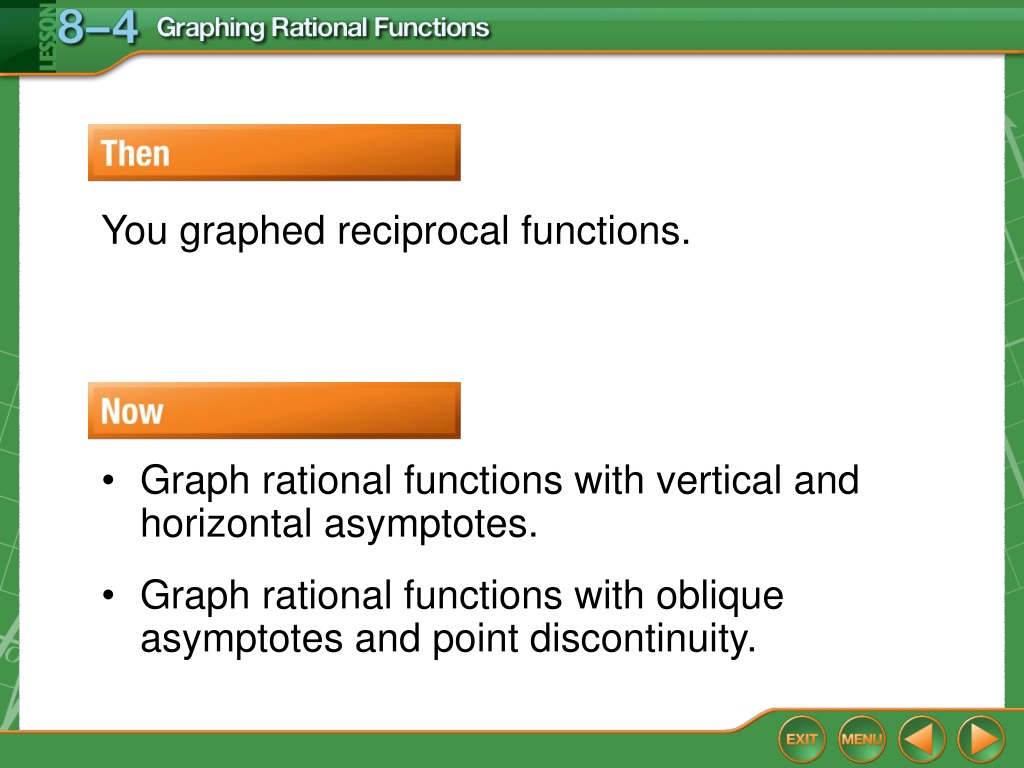 LESSON 8–4 Graphing Rational Functions

Then

You graphed reciprocal functions.

Now

• Graph rational functions with vertical and horizontal asymptotes.

• Graph rational functions with oblique asymptotes and point discontinuity.

EXIT MENU